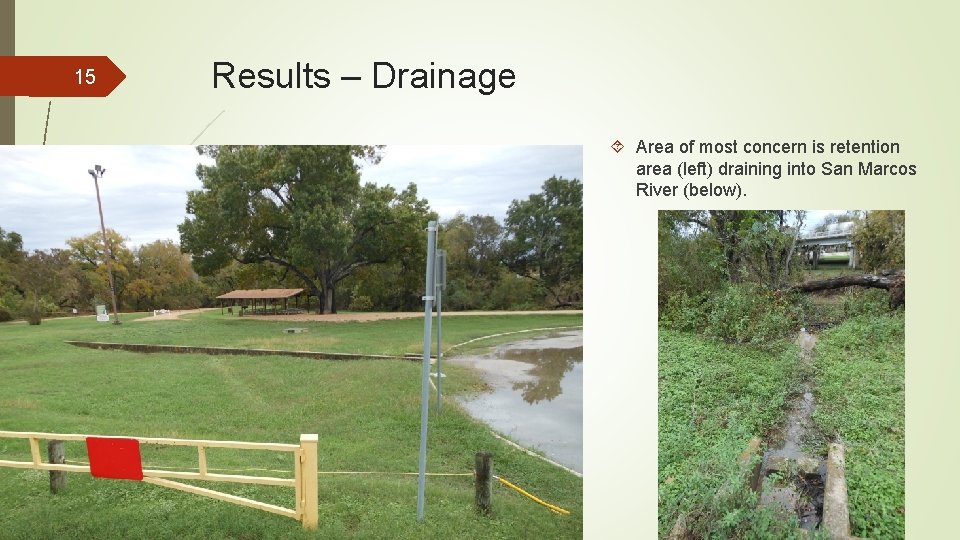 15

Results – Drainage

Area of most concern is retention area (left) draining into San Marcos River (below).